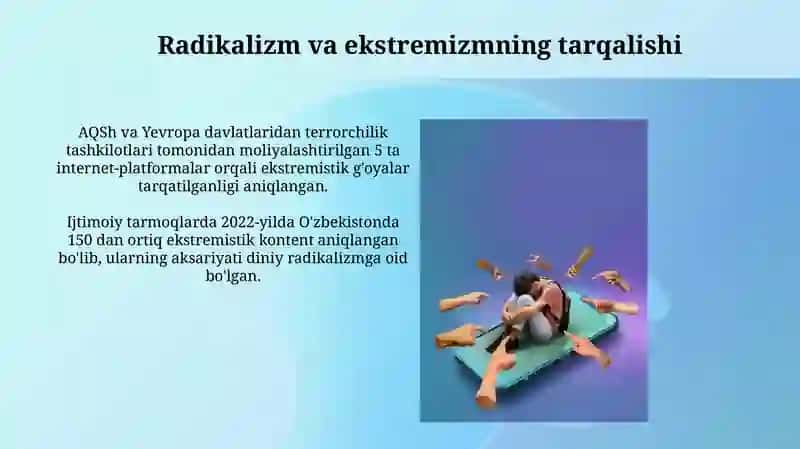 Radikalizm va ekstremizmning tarqalishi

AQSh va Yevropa davlatlaridan terrorchilik tashkilotlari tomonidan moliyalashtirilgan 5 ta internet-platformalar orqali ekstremistik g'oyalar tarqatilganligi aniqlangan.

Ijtimoiy tarmoqlarda 2022-yilda O'zbekistonda 150 dan ortiq ekstremistik kontent aniqlangan bo'lib, ularning aksariyati diniy radikalizmga oid bo'lgan.